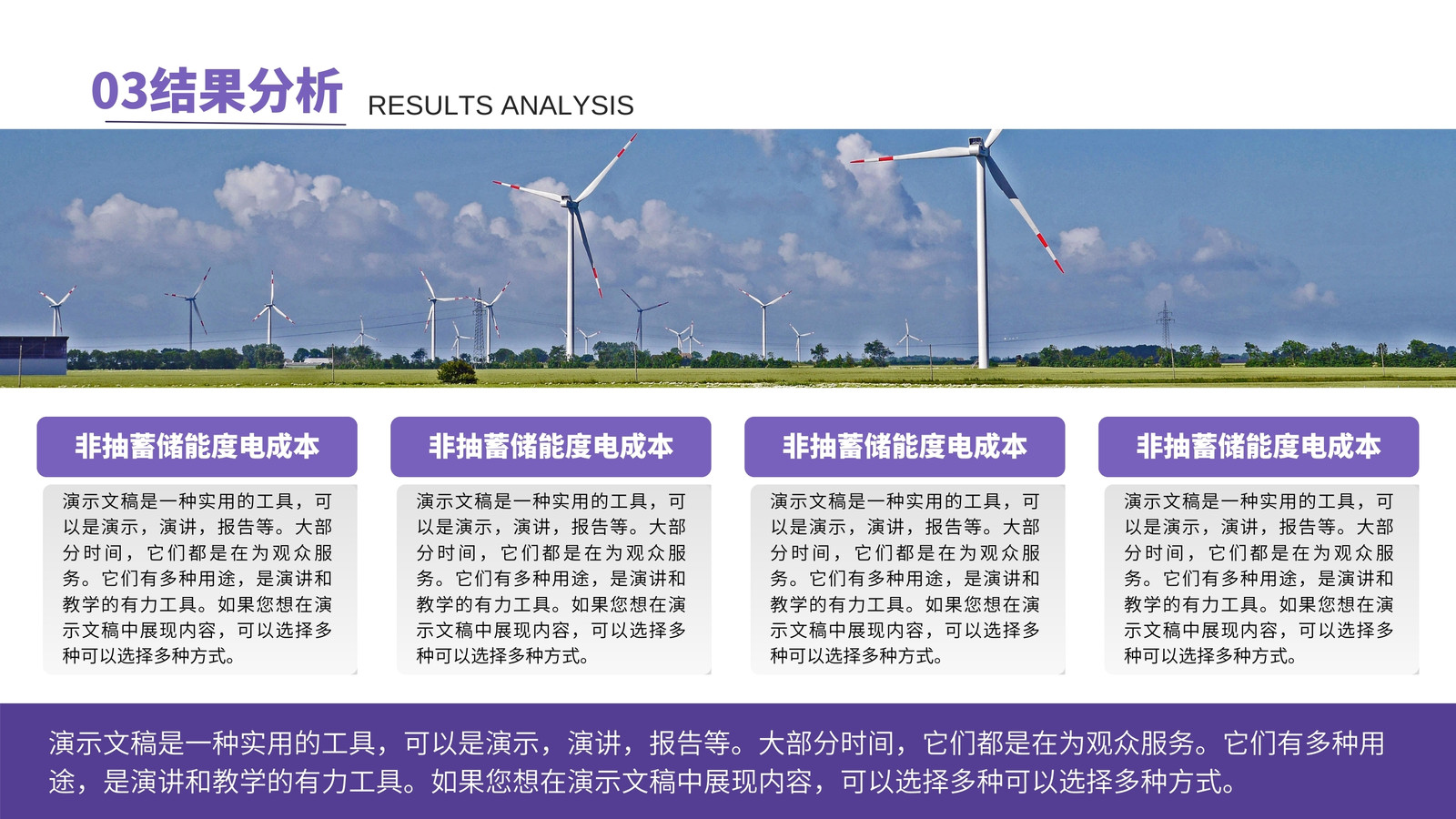 03结果分析 RESULTS ANALYSIS

非抽蓄储能度电成本

演示文稿是一种实用的工具，可以是演示，演讲，报告等。大部分时间，它们都是在为观众服务。它们有多种用途，是演讲和教学的有力工具。如果您想在演示文稿中展现内容，可以选择多种可以选择多种方式。

非抽蓄储能度电成本

演示文稿是一种实用的工具，可以是演示，演讲，报告等。大部分时间，它们都是在为观众服务。它们有多种用途，是演讲和教学的有力工具。如果您想在演示文稿中展现内容，可以选择多种可以选择多种方式。

非抽蓄储能度电成本

演示文稿是一种实用的工具，可以是演示，演讲，报告等。大部分时间，它们都是在为观众服务。它们有多种用途，是演讲和教学的有力工具。如果您想在演示文稿中展现内容，可以选择多种可以选择多种方式。

非抽蓄储能度电成本

演示文稿是一种实用的工具，可以是演示，演讲，报告等。大部分时间，它们都是在为观众服务。它们有多种用途，是演讲和教学的有力工具。如果您想在演示文稿中展现内容，可以选择多种可以选择多种方式。

演示文稿是一种实用的工具，可以是演示，演讲，报告等。大部分时间，它们都是在为观众服务。它们有多种用途，是演讲和教学的有力工具。如果您想在演示文稿中展现内容，可以选择多种可以选择多种方式。